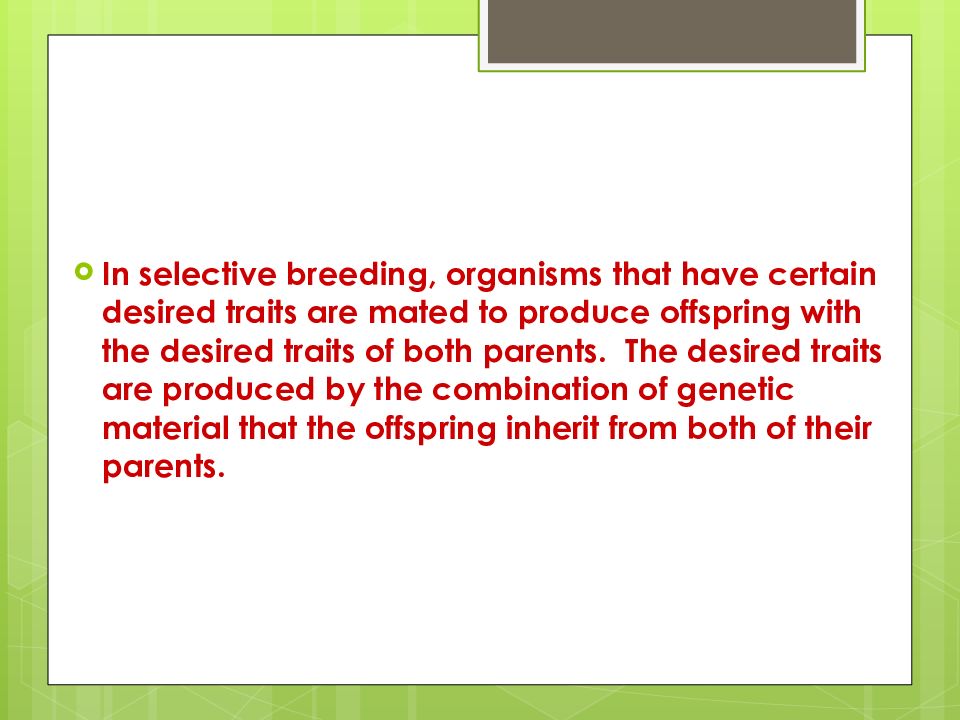 In selective breeding, organisms that have certain desired traits are mated to produce offspring with the desired traits of both parents. The desired traits are produced by the combination of genetic material that the offspring inherit from both of their parents.